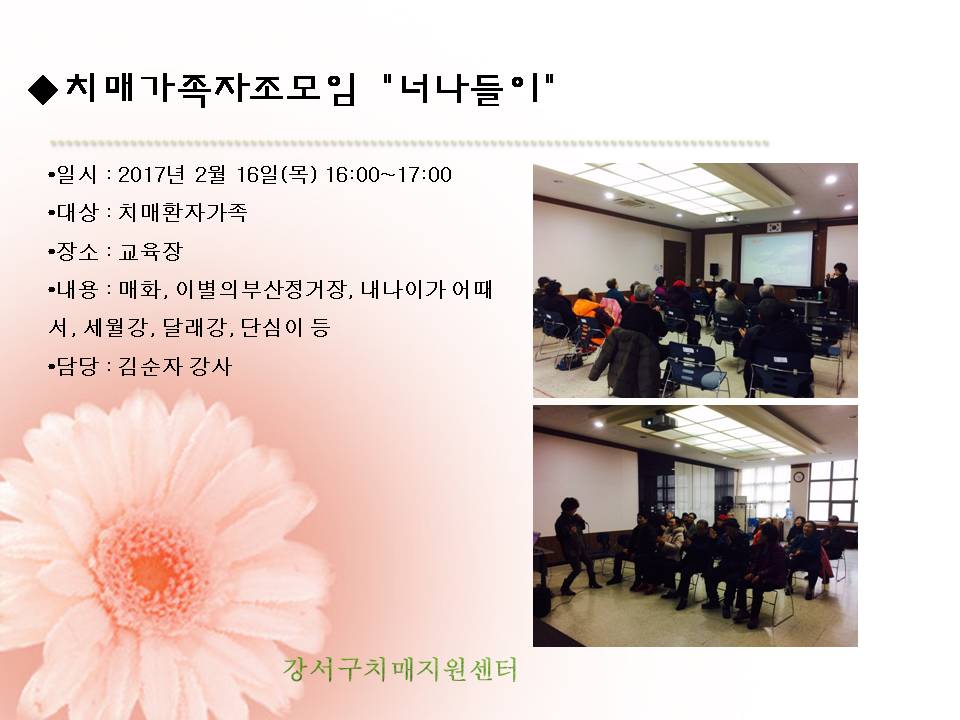 ◆치매가족자조모임 "너나들이"

•일시 : 2017년 2월 16일(목) 16:00~17:00
•대상 : 치매환자가족
•장소 : 교육장
•내용 : 매화, 이별의부산정거장, 내나이가 어때서, 세월강, 달래강, 단심이 등
•담당 : 김순자 강사

강서구치매지원센터